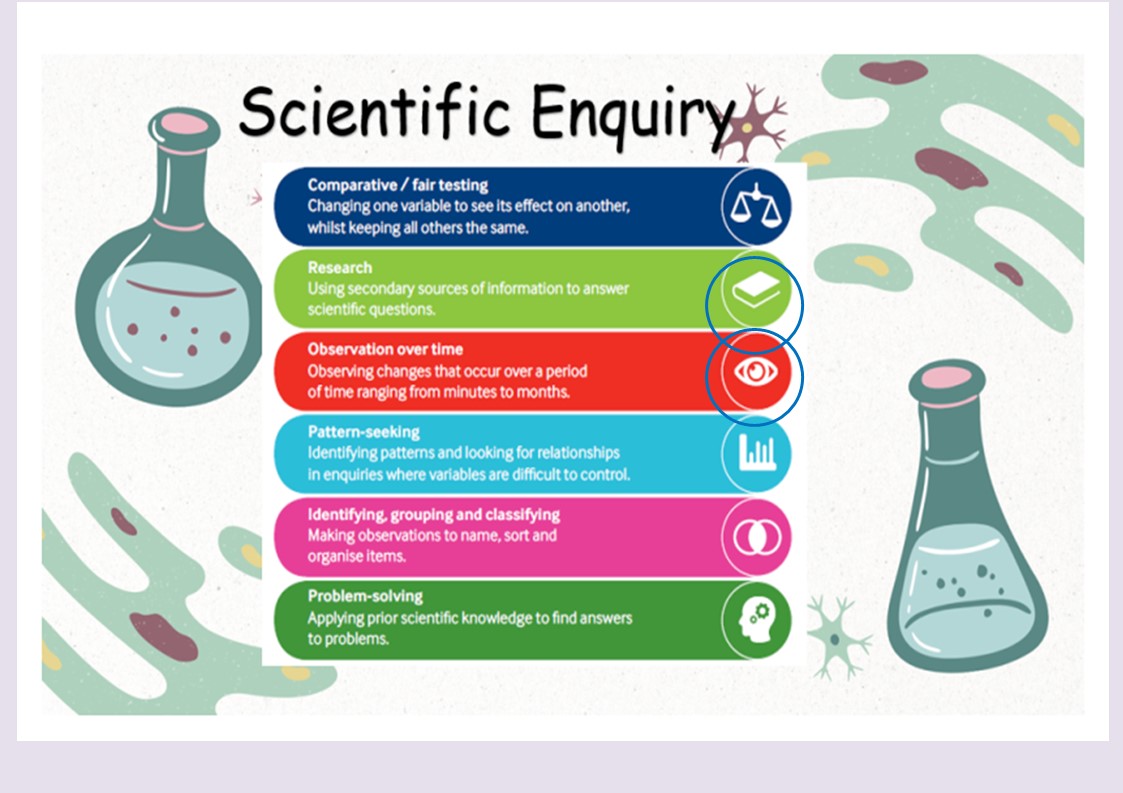 Scientific Enquiry

Comparative / fair testing
Changing one variable to see its effect on another, whilst keeping all others the same.

Research
Using secondary sources of information to answer scientific questions.

Observation over time
Observing changes that occur over a period of time ranging from minutes to months.

Pattern-seeking
Identifying patterns and looking for relationships in enquiries where variables are difficult to control.

Identifying, grouping and classifying
Making observations to name, sort and organise items.

Problem-solving
Applying prior scientific knowledge to find answers to problems.